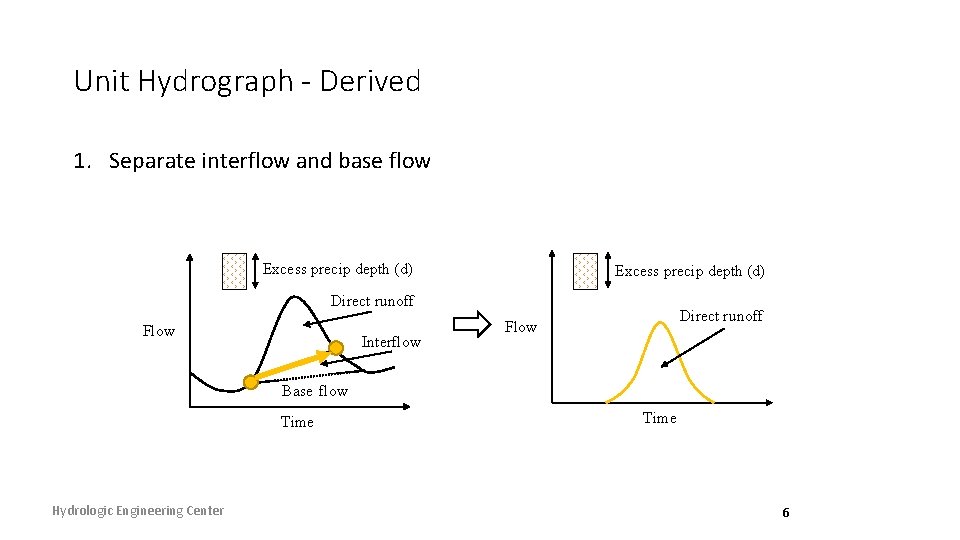 Unit Hydrograph - Derived

1. Separate interflow and base flow

Excess precip depth (d)

Direct runoff

Flow

Interflow

Base flow

Time

Excess precip depth (d)

Direct runoff

Flow

Time

Hydrologic Engineering Center

6